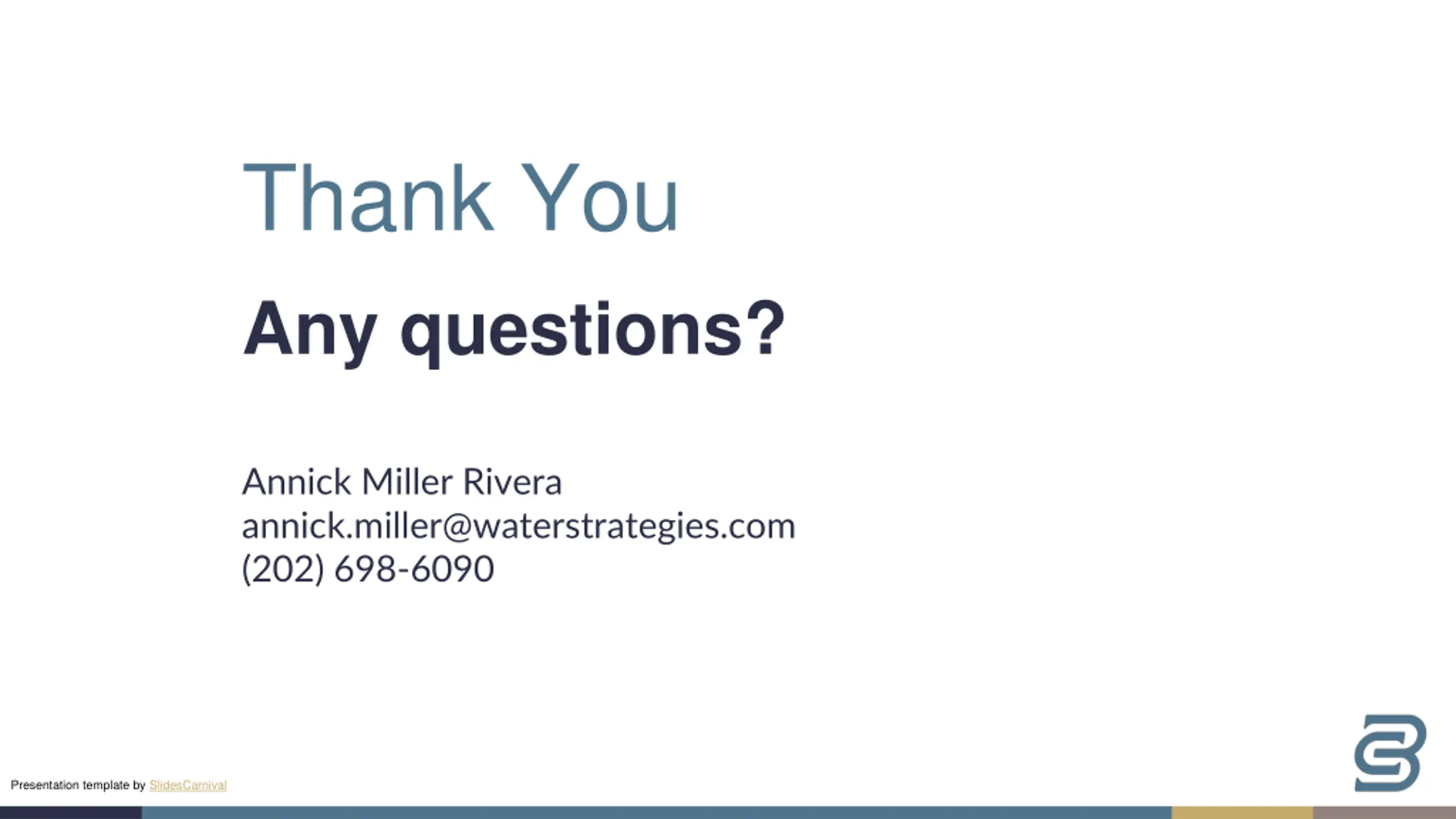 Thank You

Any questions?

Annick Miller Rivera
annick.miller@waterstrategies.com
(202) 698-6090

Presentation template by SlidesCarnival